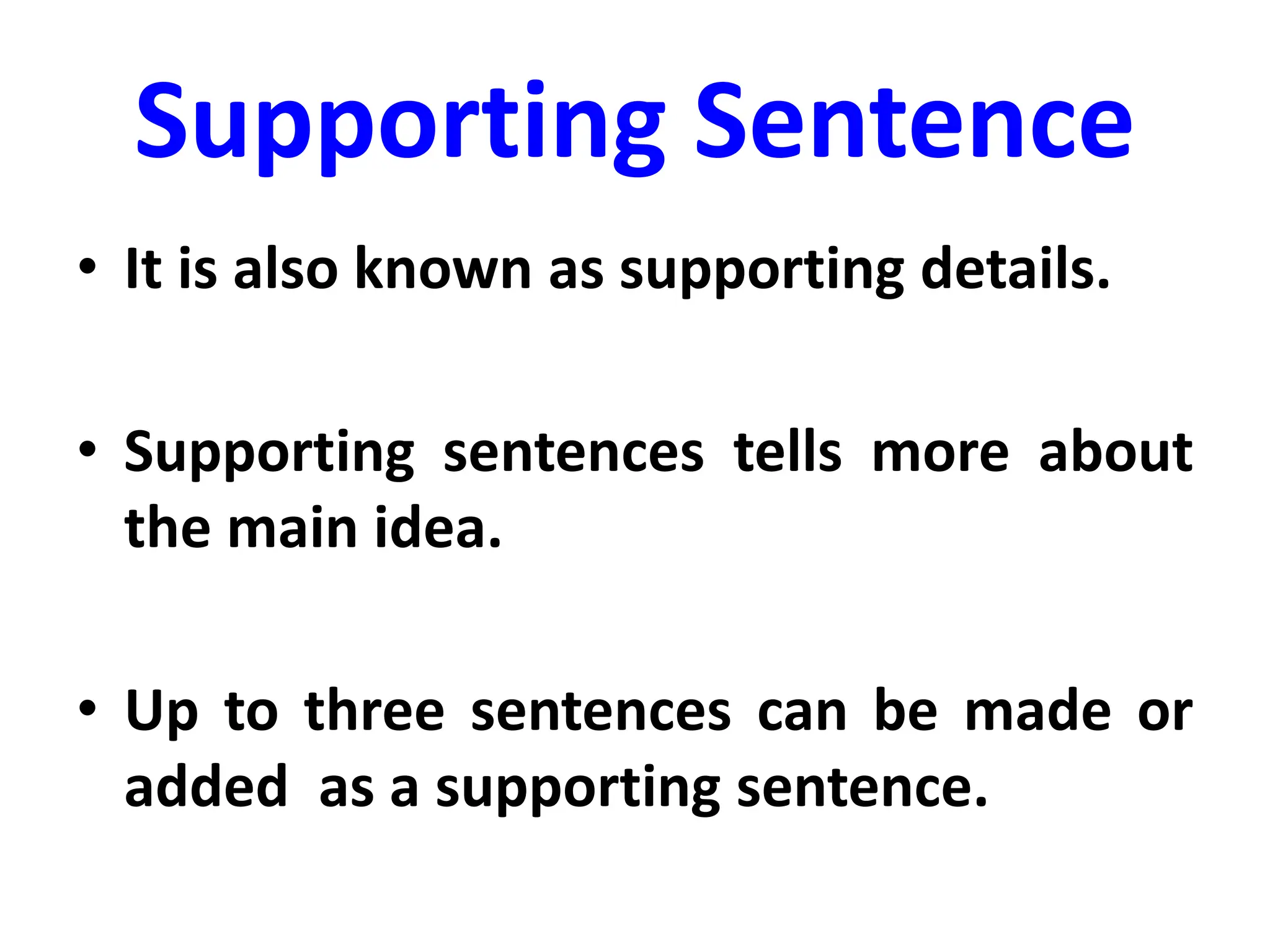 Supporting Sentence

• It is also known as supporting details.

• Supporting sentences tells more about the main idea.

• Up to three sentences can be made or added as a supporting sentence.